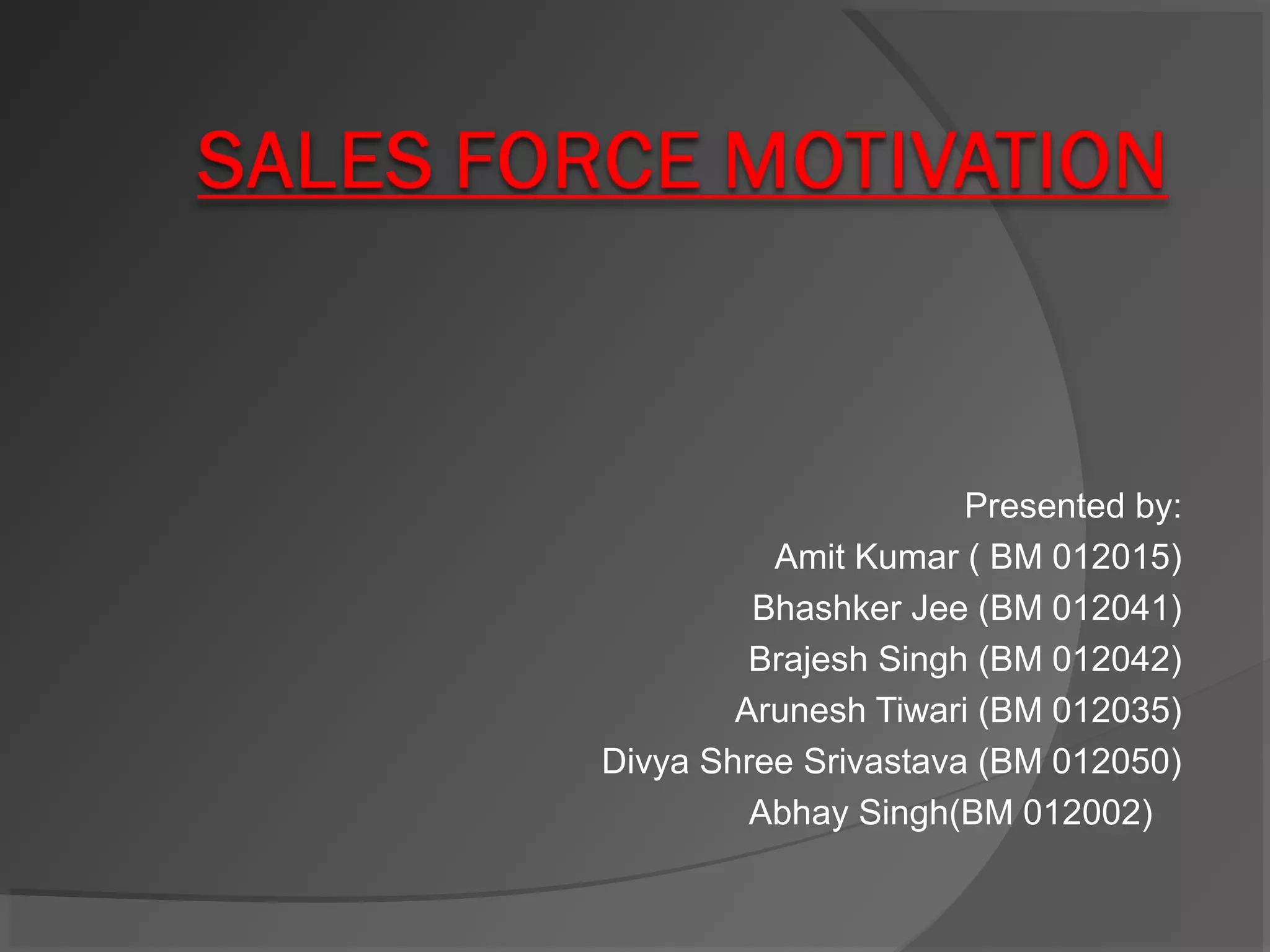 SALES FORCE MOTIVATION

Presented by:
Amit Kumar ( BM 012015)
Bhashker Jee (BM 012041)
Brajesh Singh (BM 012042)
Arunesh Tiwari (BM 012035)
Divya Shree Srivastava (BM 012050)
Abhay Singh(BM 012002)